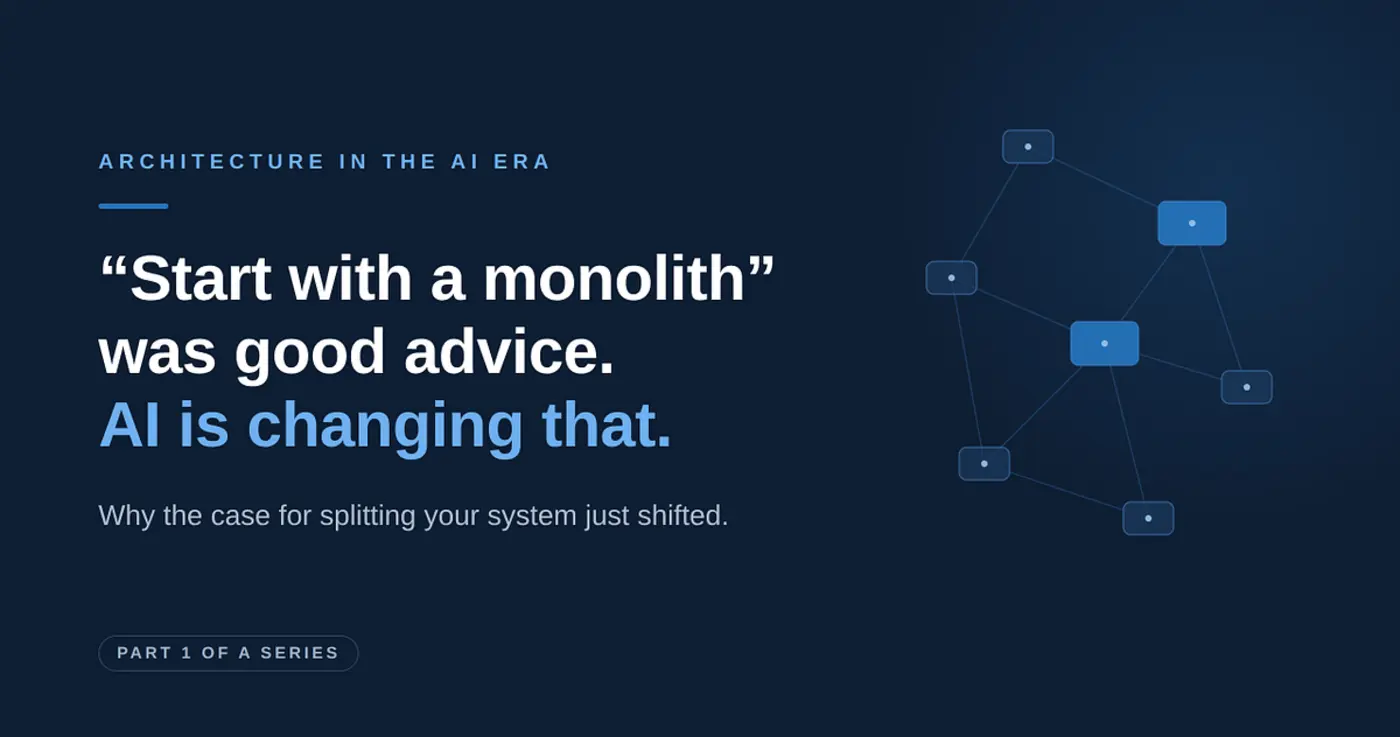 ARCHITECTURE IN THE AI ERA

“Start with a monolith” was good advice.
AI is changing that.

Why the case for splitting your system just shifted.

PART 1 OF A SERIES